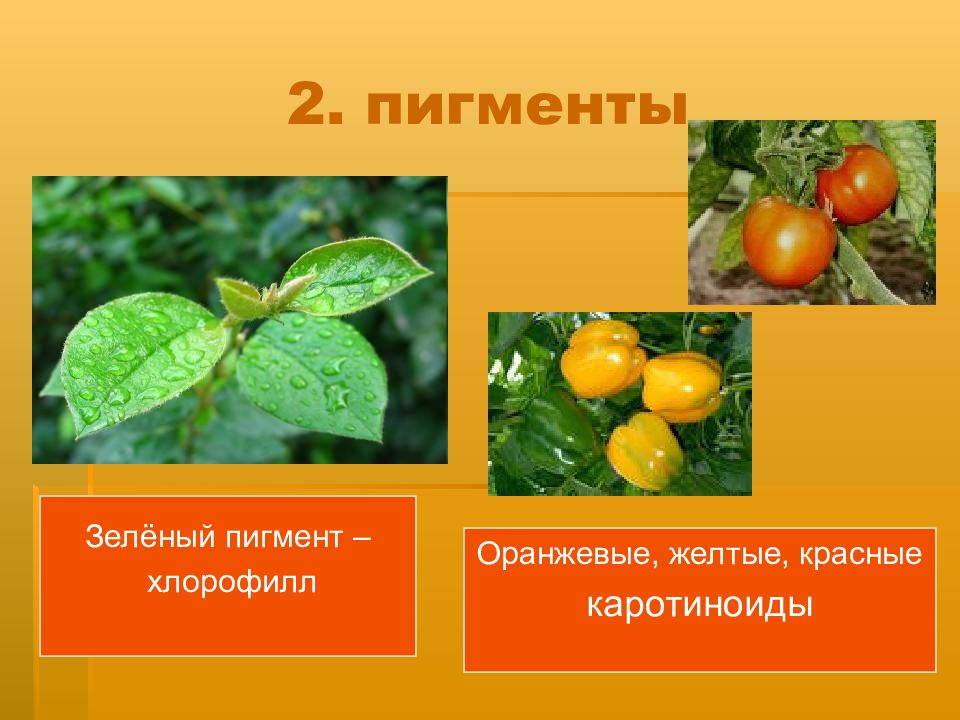 2. пигменты

Зелёный пигмент – хлорофилл

Оранжевые, желтые, красные каротиноиды